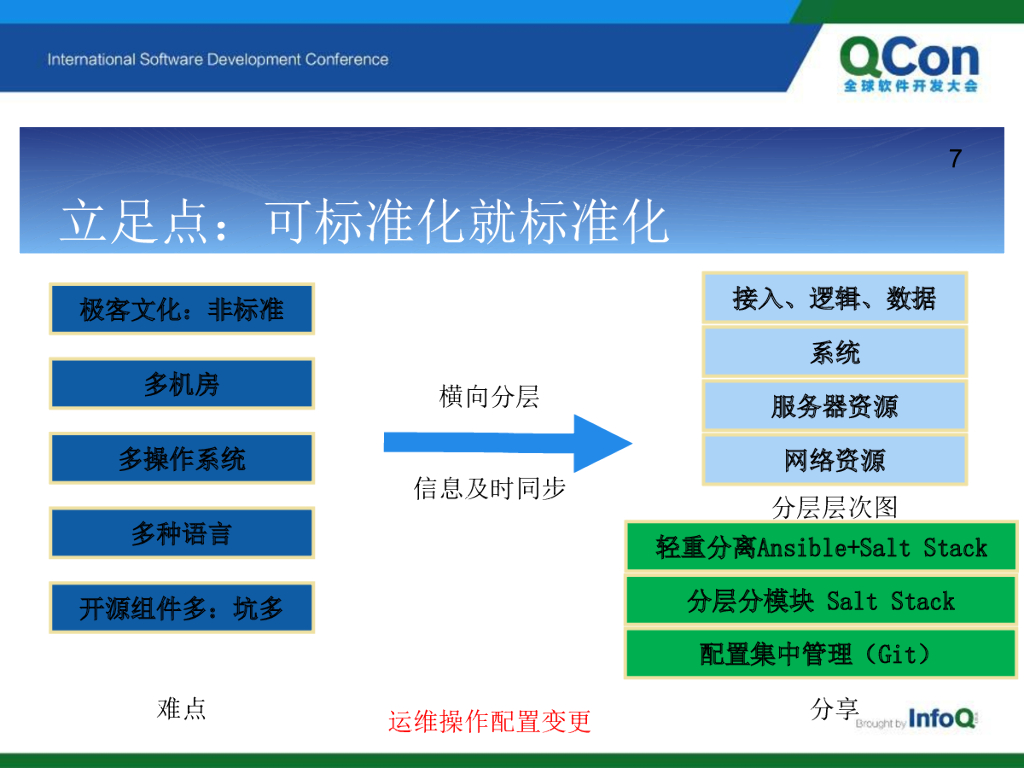 International Software Development Conference

QCon
全球软件开发大会

7

立足点：可标准化就标准化

极客文化：非标准

多机房

多操作系统

多种语言

开源组件多：坑多

难点

横向分层

信息及时同步

运维操作配置变更

接入、逻辑、数据

系统

服务器资源

网络资源

分层层次图

轻重分离Ansible+Salt Stack

分层分模块 Salt Stack

配置集中管理（Git）

分享

Brought by InfoQ